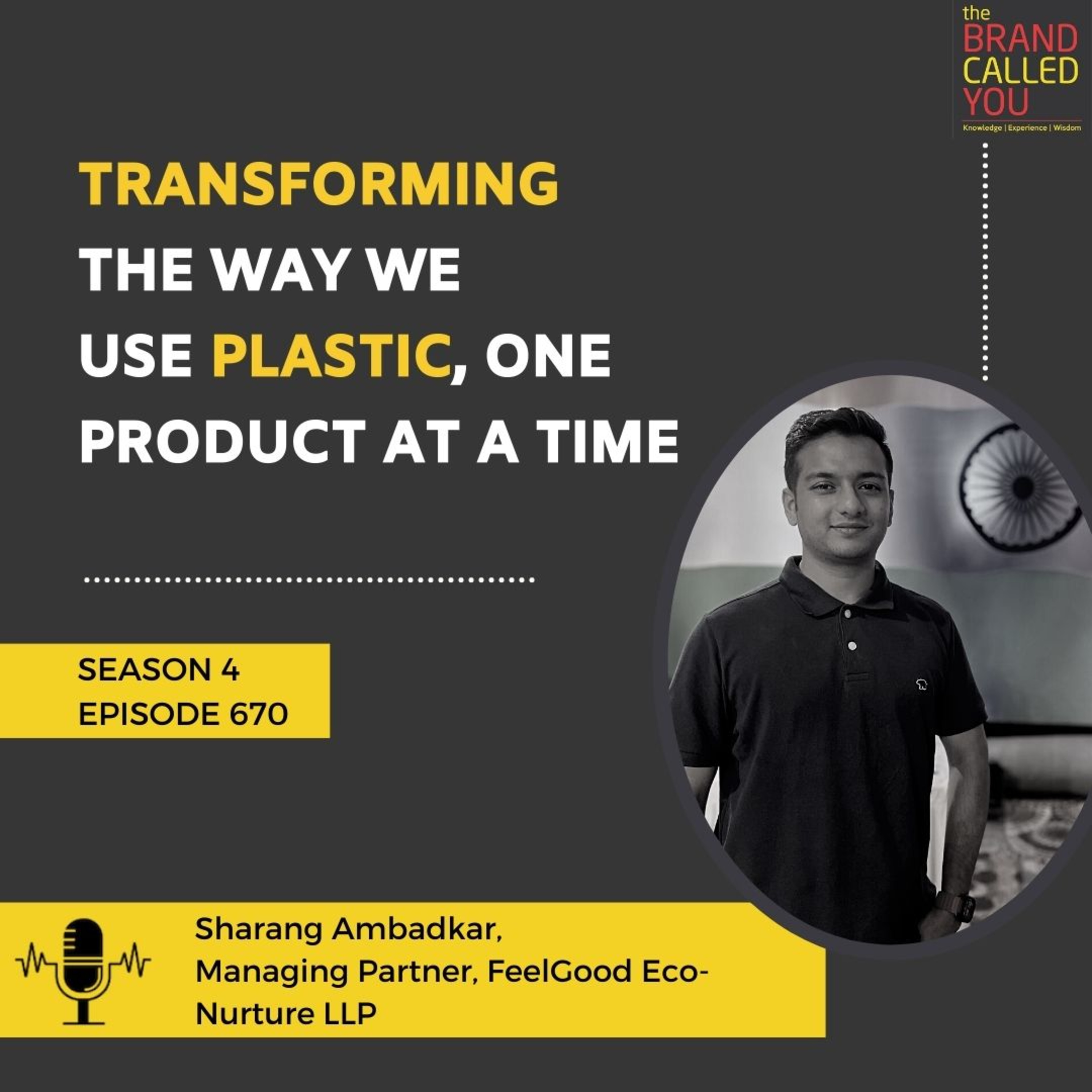 the
BRAND
CALLED
YOU
Knowledge | Experience | Wisdom

TRANSFORMING THE WAY WE USE PLASTIC, ONE PRODUCT AT A TIME

SEASON 4
EPISODE 670

Sharang Ambadkar, Managing Partner, FeelGood Eco-Nurture LLP